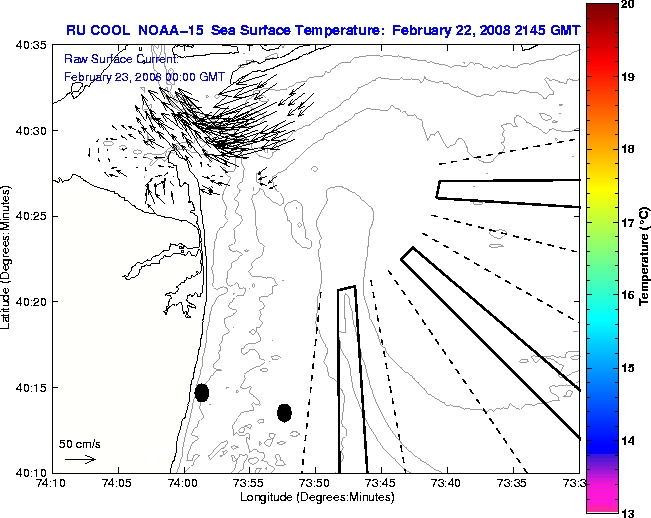 RU COOL NOAA-15 Sea Surface Temperature: February 22, 2008 2145 GMT

Raw Surface Current:
February 23, 2008 00:00 GMT

40:35
40:30
40:25
40:20
40:15
40:10

Latitude (Degrees:Minutes)

50 cm/s

74:10 74:05 74:00 73:55 73:50 73:45 73:40 73:35 73:3

Longitude (Degrees:Minutes)

20
19
18
17
16
15
14
13

Temperature (°C)